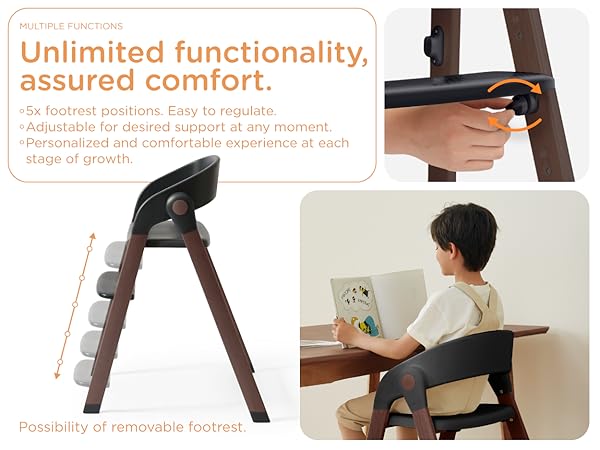 MULTIPLE FUNCTIONS

Unlimited functionality, assured comfort.

◦5x footrest positions. Easy to regulate.
◦Adjustable for desired support at any moment.
◦Personalized and comfortable experience at each stage of growth.

Possibility of removable footrest.